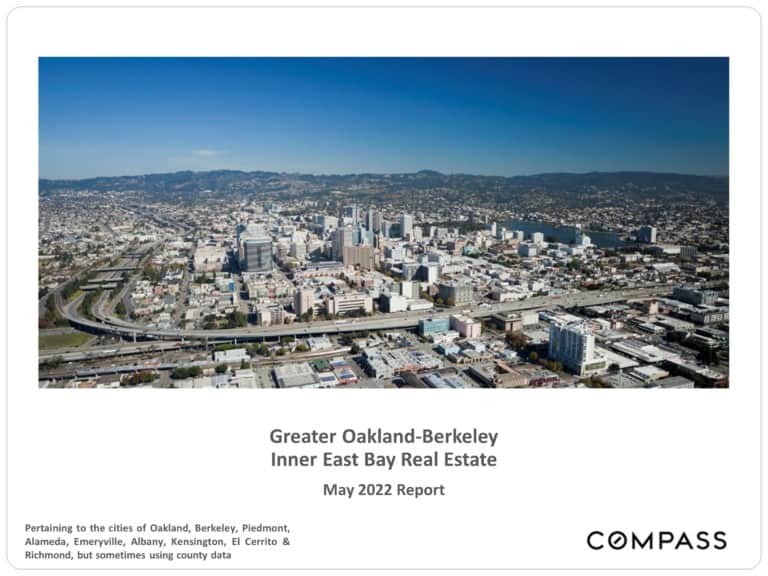 Greater Oakland-Berkeley
Inner East Bay Real Estate

May 2022 Report

Pertaining to the cities of Oakland, Berkeley, Piedmont, Alameda, Emeryville, Albany, Kensington, El Cerrito & Richmond, but sometimes using county data

COMPASS